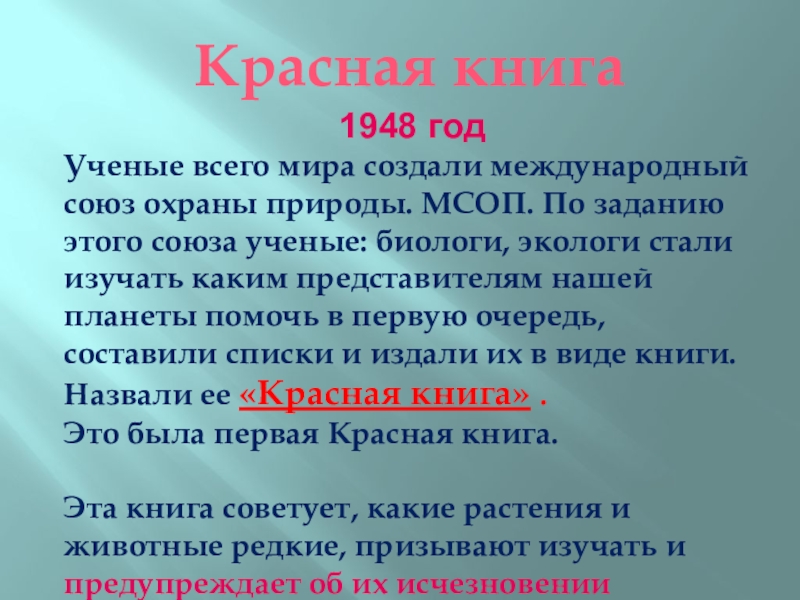 Красная книга

1948 год

Ученые всего мира создали международный союз охраны природы. МСОП. По заданию этого союза ученые: биологи, экологи стали изучать каким представителям нашей планеты помочь в первую очередь, составили списки и издали их в виде книги. Назвали ее «Красная книга» .
Это была первая Красная книга.

Эта книга советует, какие растения и животные редкие, призывают изучать и предупреждает об их исчезновении